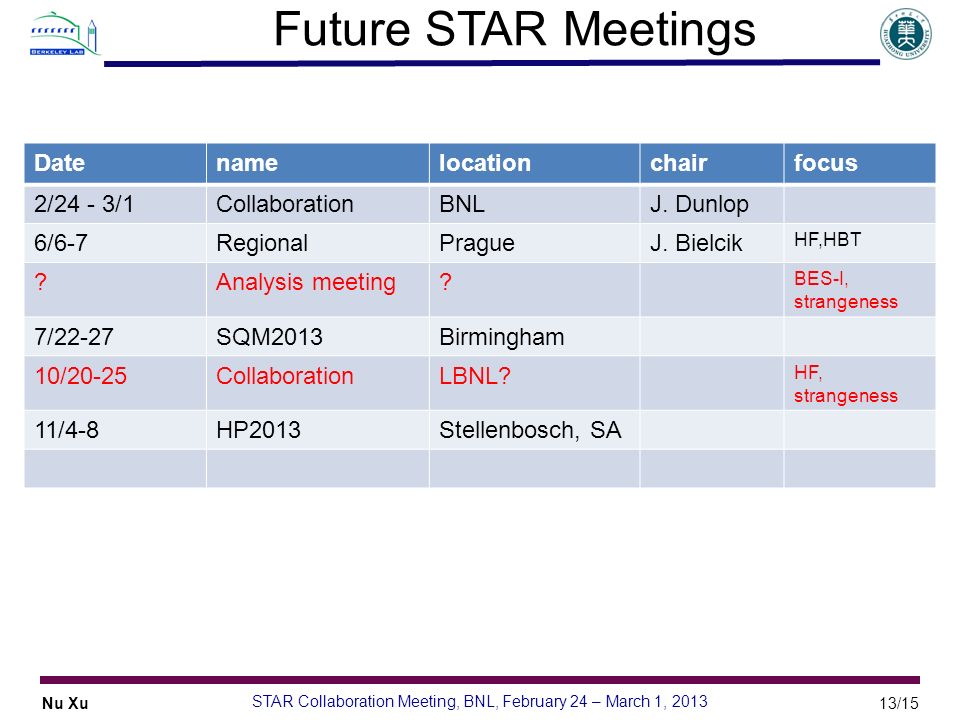 BERKELEY LAB

Future STAR Meetings

| Date | name | location | chair | focus |
|---|---|---|---|---|
| 2/24 - 3/1 | Collaboration | BNL | J. Dunlop | |
| 6/6-7 | Regional | Prague | J. Bielcik | HF,HBT |
| ? | Analysis meeting | ? | | BES-I, strangeness |
| 7/22-27 | SQM2013 | Birmingham | | |
| 10/20-25 | Collaboration | LBNL? | | HF, strangeness |
| 11/4-8 | HP2013 | Stellenbosch, SA | | |
| | | | | |

Nu Xu

STAR Collaboration Meeting, BNL, February 24 – March 1, 2013

13/15